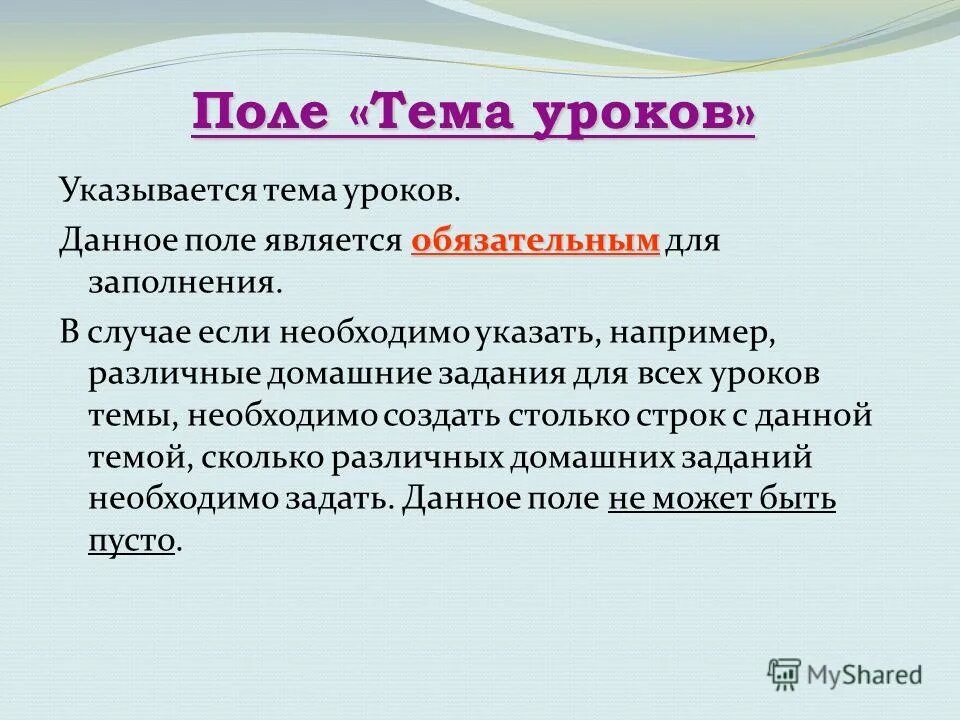 Поле «Тема уроков»

Указывается тема уроков.

Данное поле является обязательным для заполнения.

В случае если необходимо указать, например, различные домашние задания для всех уроков темы, необходимо создать столько строк с данной темой, сколько различных домашних заданий необходимо задать. Данное поле не может быть пусто.

MyShared